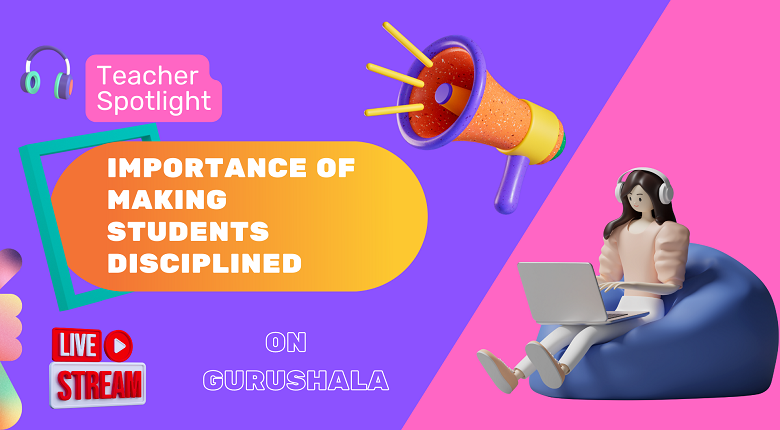 Teacher Spotlight

IMPORTANCE OF MAKING STUDENTS DISCIPLINED

LIVE STREAM

ON GURUSHALA